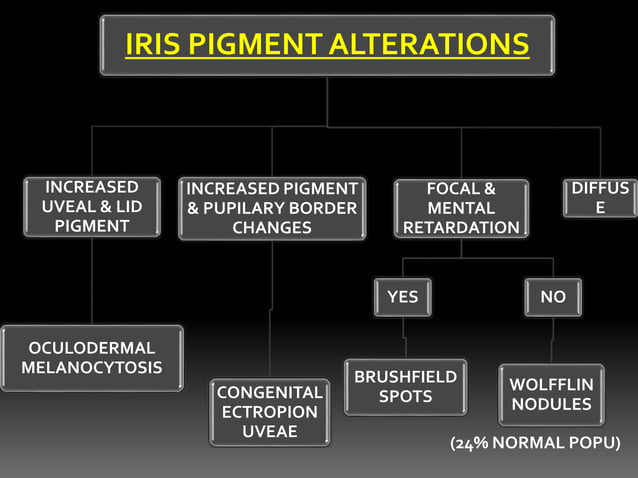 IRIS PIGMENT ALTERATIONS

INCREASED UVEAL & LID PIGMENT

INCREASED PIGMENT & PUPILARY BORDER CHANGES

FOCAL & MENTAL RETARDATION

DIFFUS E

YES

NO

OCULODERMAL MELANOCYTOSIS

CONGENITAL ECTROPION UVEAE

BRUSHFIELD SPOTS

WOLFFLIN NODULES

(24% NORMAL POPU)